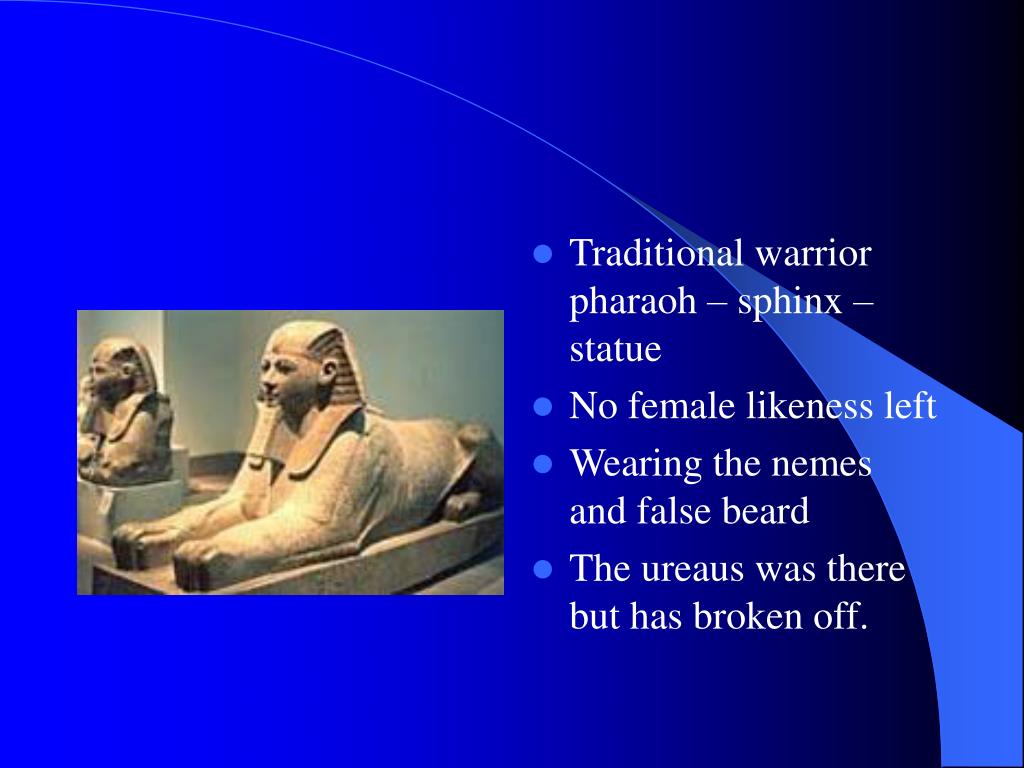 - Traditional warrior pharaoh – sphinx – statue
- No female likeness left
- Wearing the nemes and false beard
- The ureaus was there but has broken off.